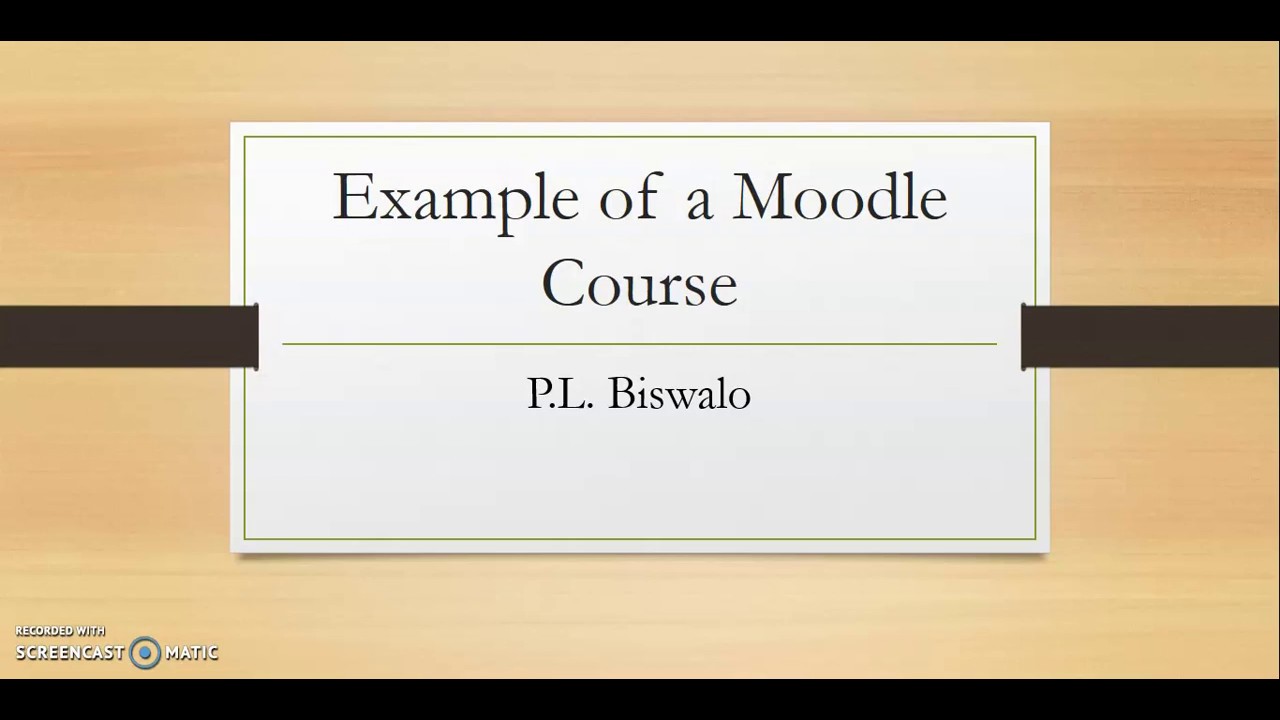 Example of a Moodle Course

P.L. Biswalo

RECORDED WITH
SCREENCAST MATIC